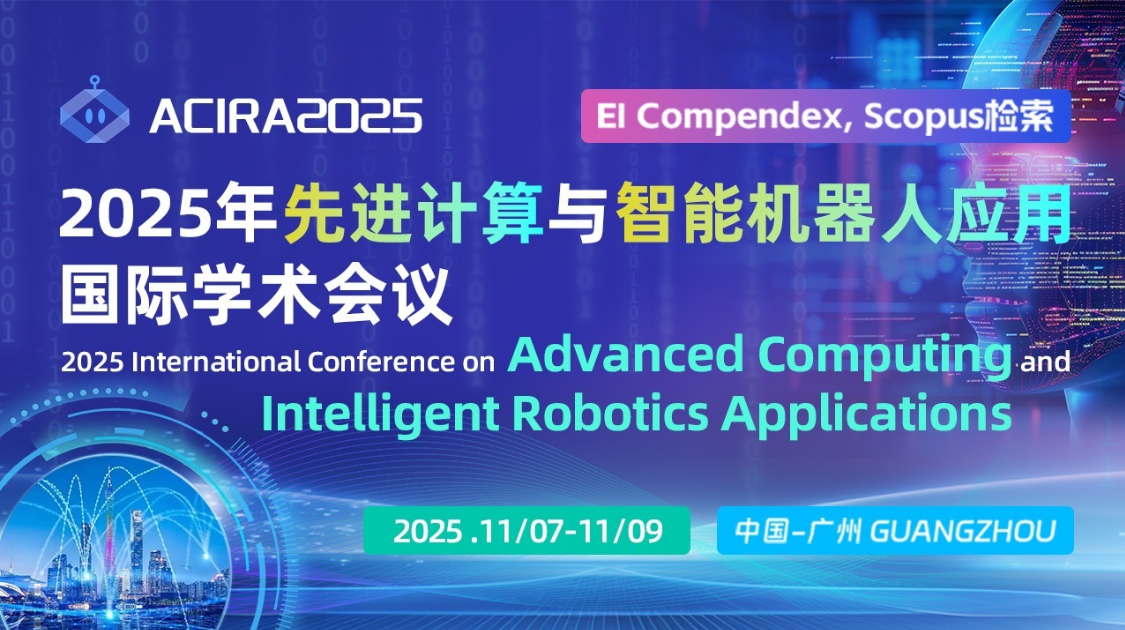 ACIRA2025

EI Compendex, Scopus检索

2025年先进计算与智能机器人应用国际学术会议

2025 International Conference on Advanced Computing and Intelligent Robotics Applications

2025 .11/07-11/09

中国-广州 GUANGZHOU